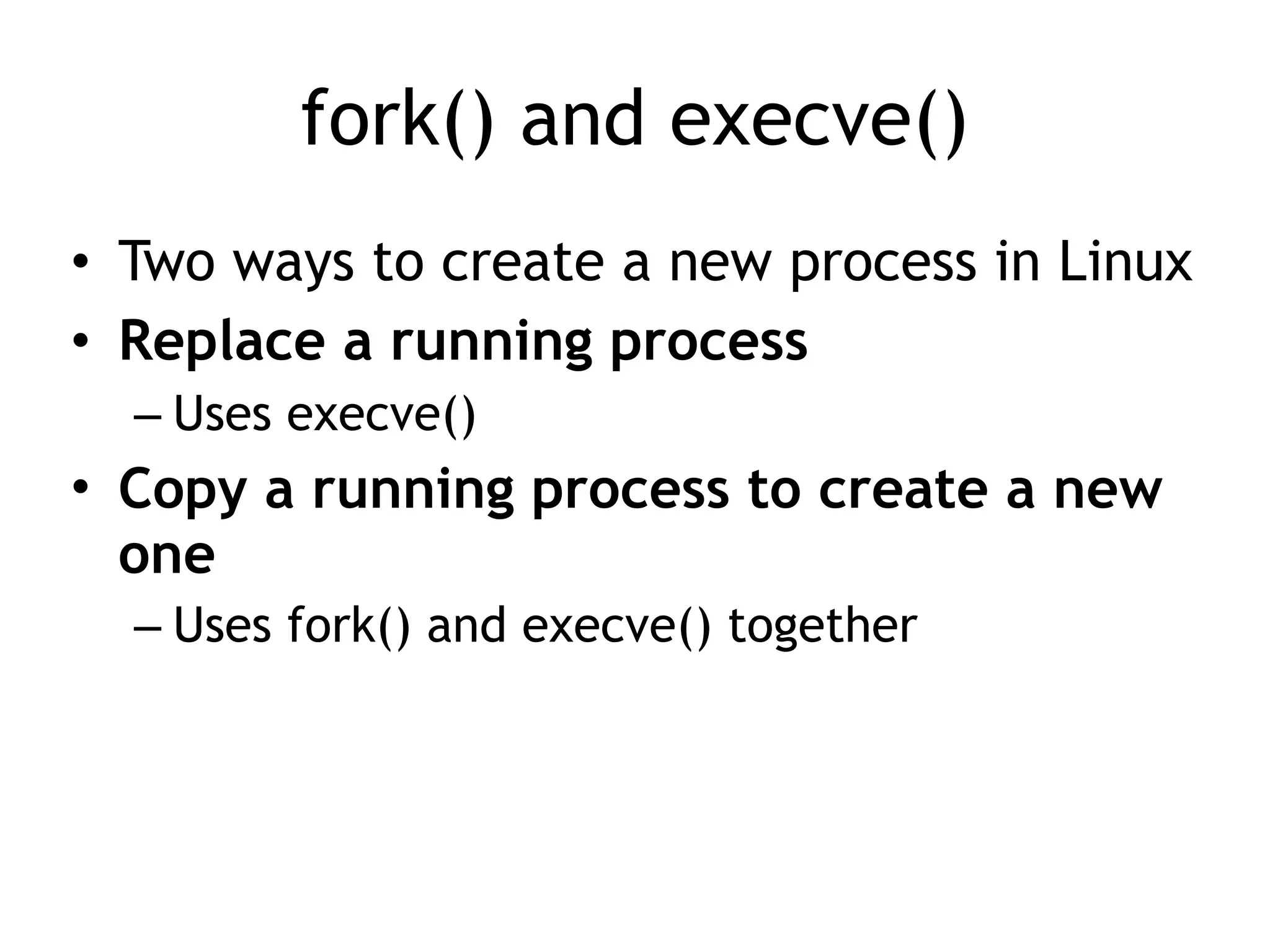 fork() and execve()

• Two ways to create a new process in Linux
• Replace a running process
– Uses execve()
• Copy a running process to create a new one
– Uses fork() and execve() together